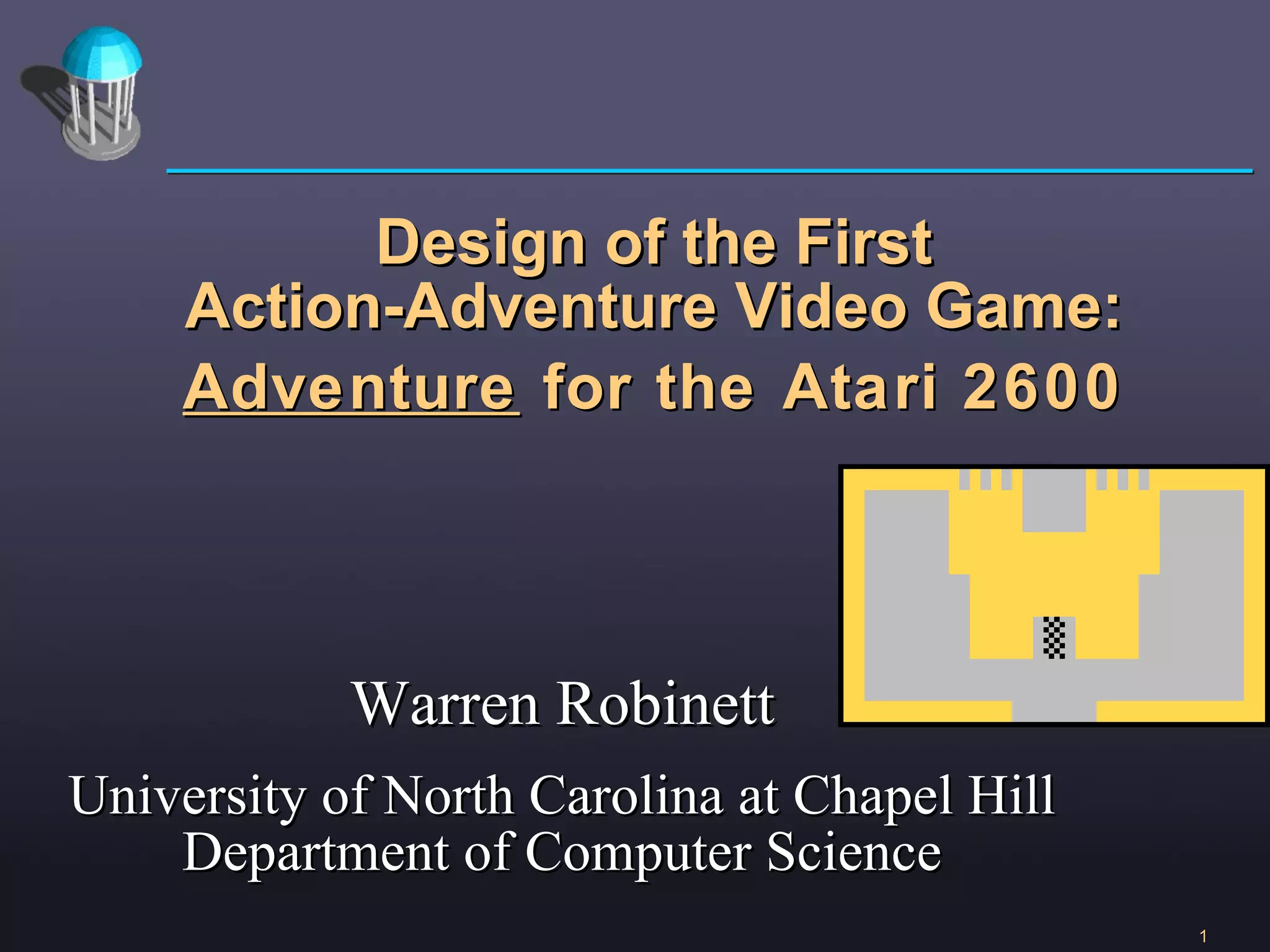 Design of the First
Action-Adventure Video Game:
Adventure for the Atari 2600

Warren Robinett

University of North Carolina at Chapel Hill
Department of Computer Science

1